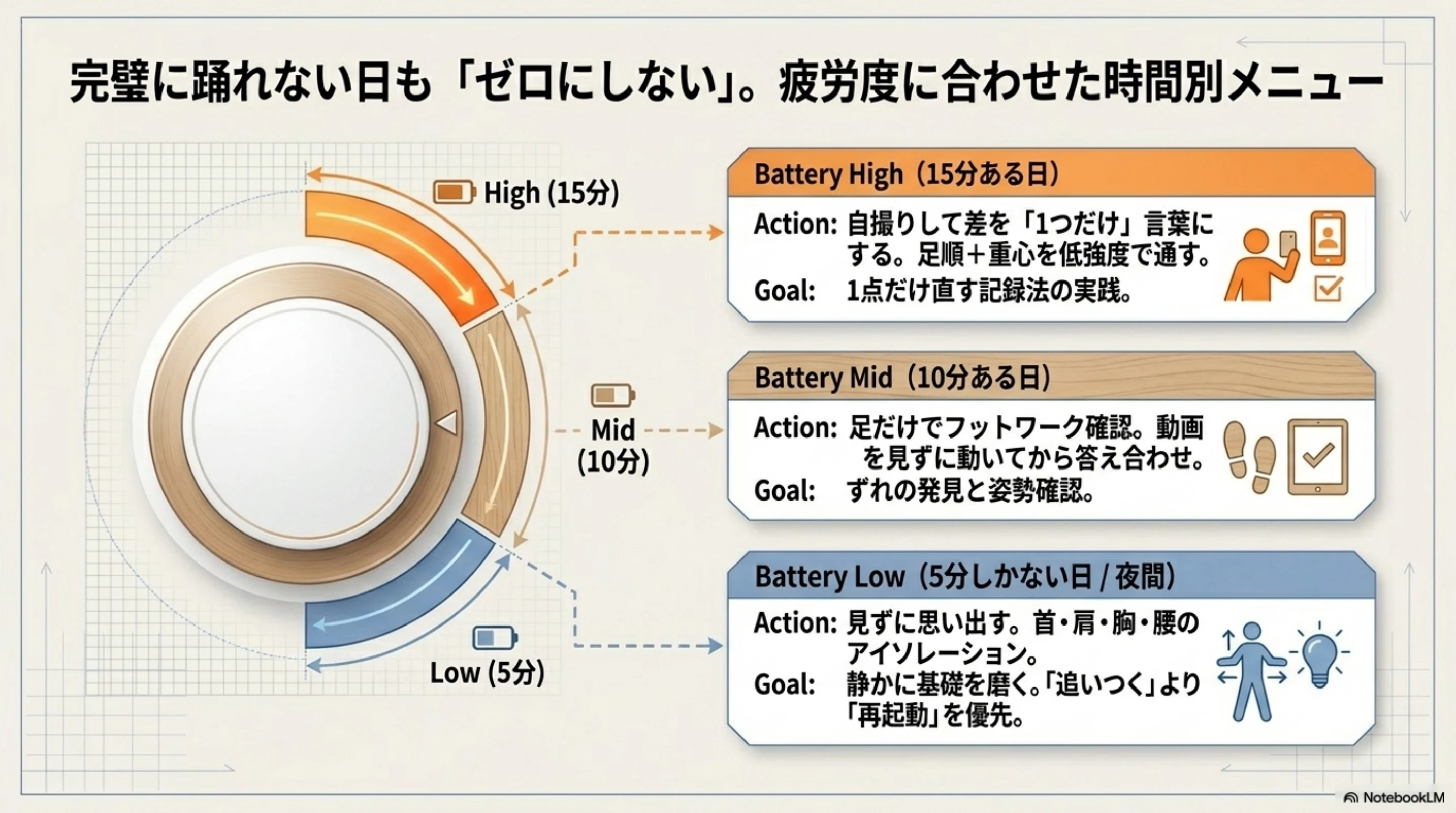 完璧に踊れない日も「ゼロにしない」。疲労度に合わせた時間別メニュー

High (15分)

Mid (10分)

Low (5分)

Battery High（15分ある日）

Action: 自撮りして差を「1つだけ」言葉にする。足順＋重心を低強度で通す。
Goal: 1点だけ直す記録法の実践。

Battery Mid（10分ある日）

Action: 足だけでフットワーク確認。動画を見ずに動いてから答え合わせ。
Goal: ずれの発見と姿勢確認。

Battery Low（5分しかない日 / 夜間）

Action: 見ずに思い出す。首・肩・胸・腰のアイソレーション。
Goal: 静かに基礎を磨く。「追いつく」より「再起動」を優先。

NotebookLM